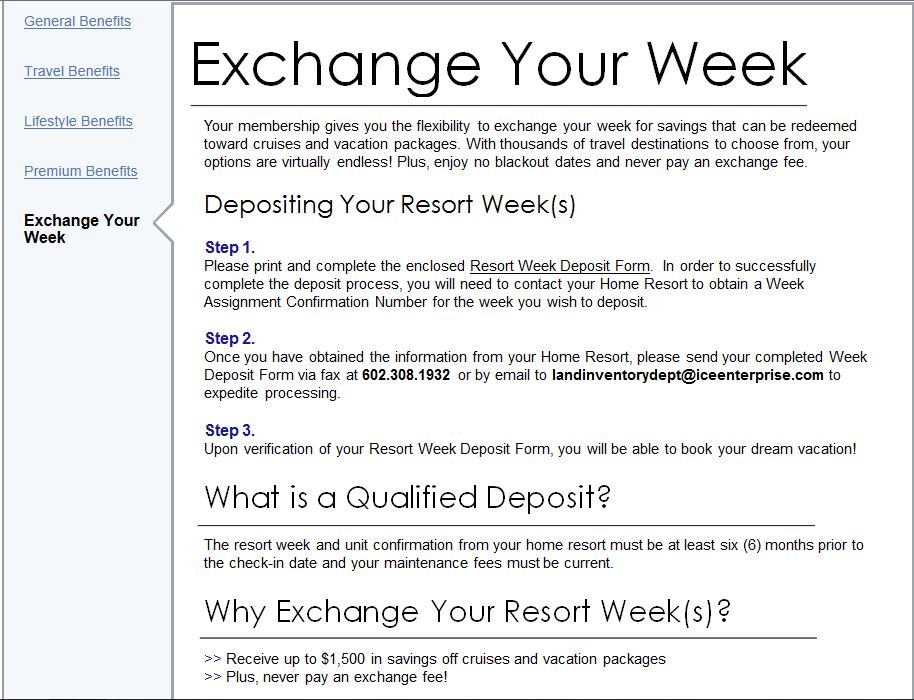 General Benefits

Travel Benefits

Lifestyle Benefits

Premium Benefits

Exchange Your Week

Exchange Your Week

Your membership gives you the flexibility to exchange your week for savings that can be redeemed toward cruises and vacation packages. With thousands of travel destinations to choose from, your options are virtually endless! Plus, enjoy no blackout dates and never pay an exchange fee.

Depositing Your Resort Week(s)

Step 1.
Please print and complete the enclosed Resort Week Deposit Form. In order to successfully complete the deposit process, you will need to contact your Home Resort to obtain a Week Assignment Confirmation Number for the week you wish to deposit.

Step 2.
Once you have obtained the information from your Home Resort, please send your completed Week Deposit Form via fax at 602.308.1932 or by email to landinventorydept@iceenterprise.com to expedite processing.

Step 3.
Upon verification of your Resort Week Deposit Form, you will be able to book your dream vacation!

What is a Qualified Deposit?

The resort week and unit confirmation from your home resort must be at least six (6) months prior to the check-in date and your maintenance fees must be current.

Why Exchange Your Resort Week(s)?

>> Receive up to $1,500 in savings off cruises and vacation packages
>> Plus, never pay an exchange fee!